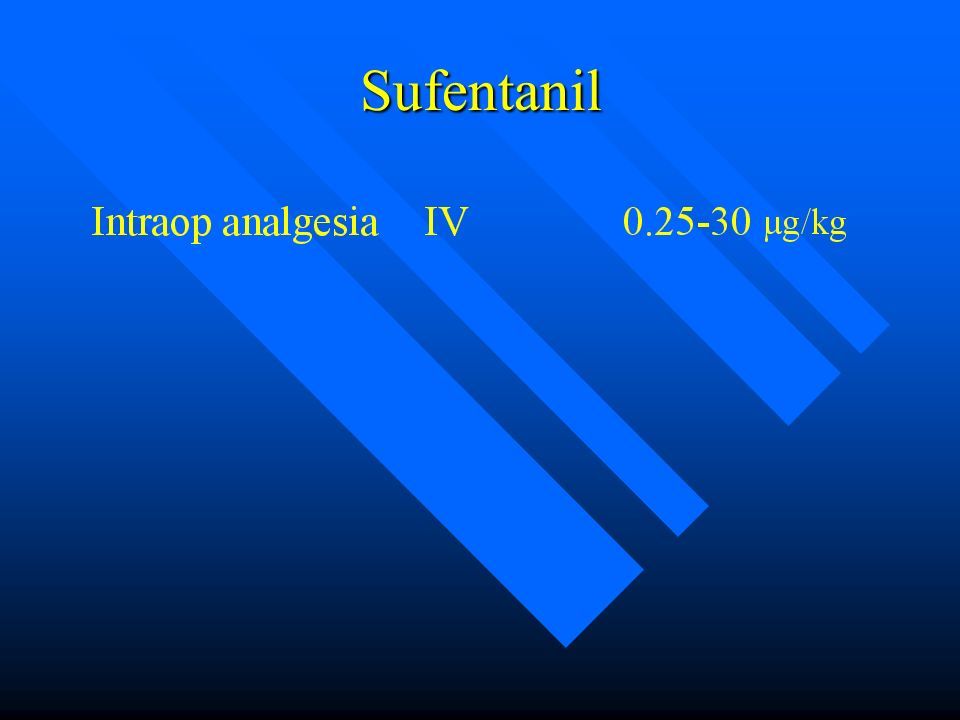 Sufentanil

Intraop analgesia IV 0.25-30 μg/kg